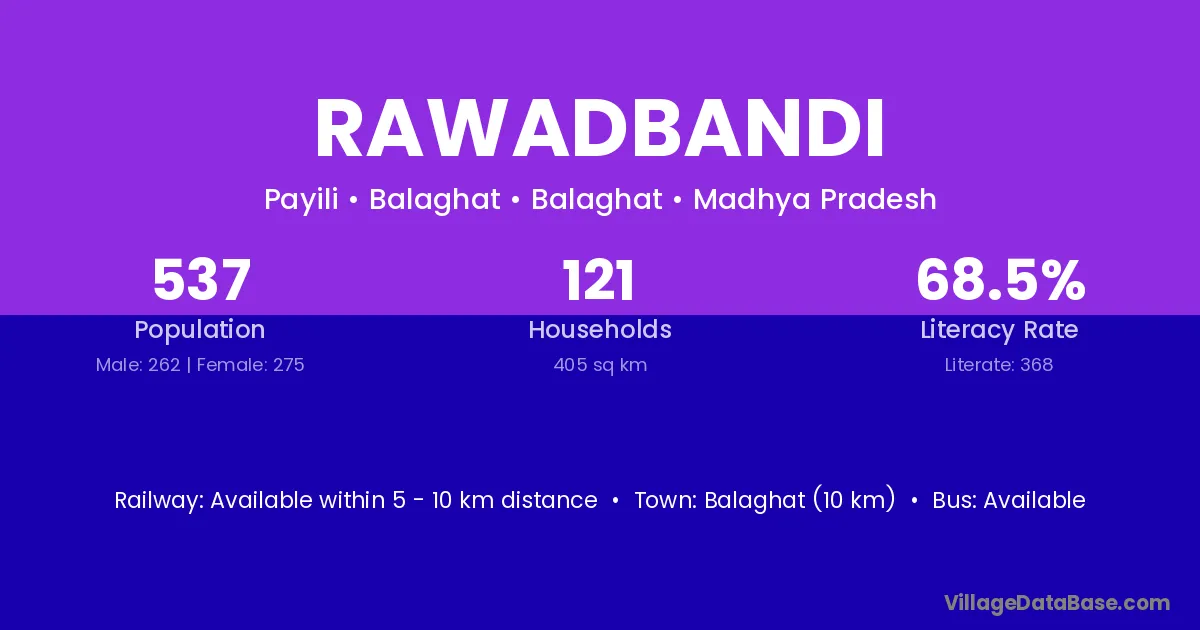 RAWADBANDI

Payili • Balaghat • Balaghat • Madhya Pradesh

537
Population
Male: 262 | Female: 275

121
Households
405 sq km

68.5%
Literacy Rate
Literate: 368

Railway: Available within 5 - 10 km distance • Town: Balaghat (10 km) • Bus: Available

VillageDataBase.com